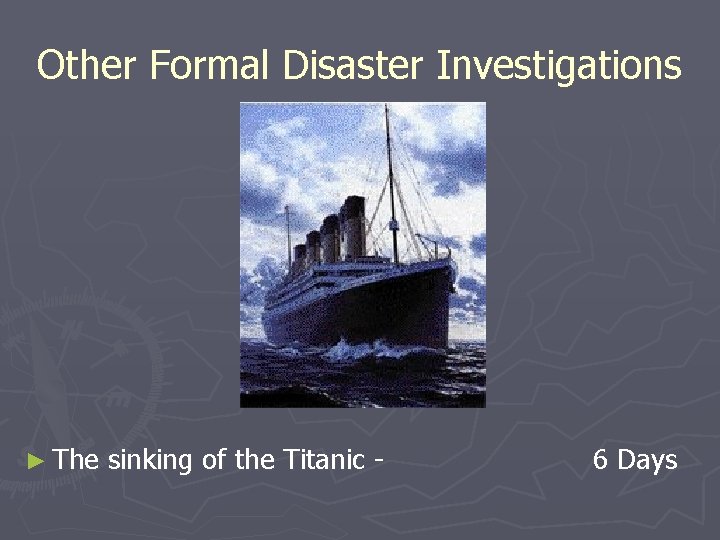 Other Formal Disaster Investigations

► The sinking of the Titanic - 6 Days